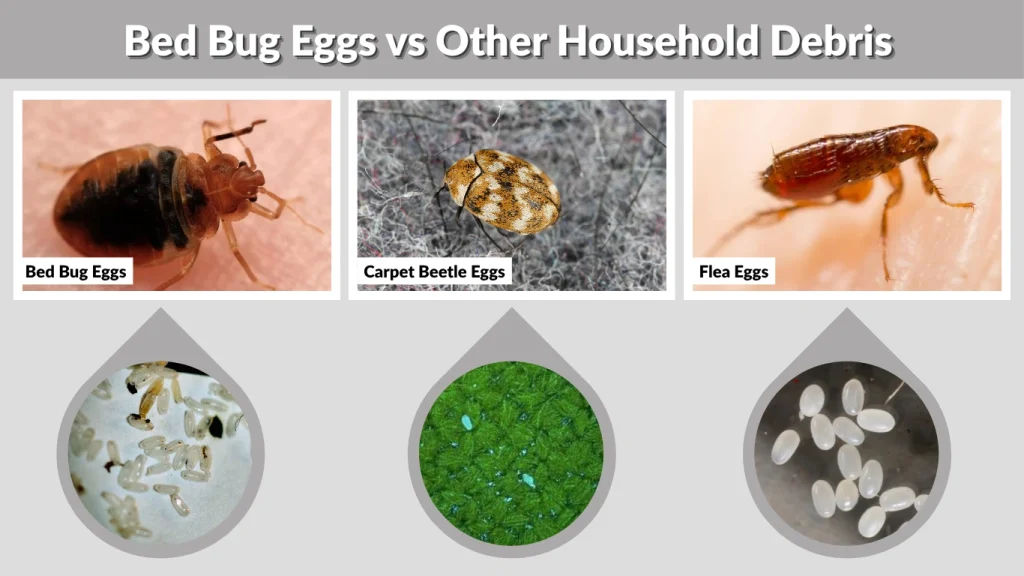 Bed Bug Eggs vs Other Household Debris

Bed Bug Eggs

Carpet Beetle Eggs

Flea Eggs